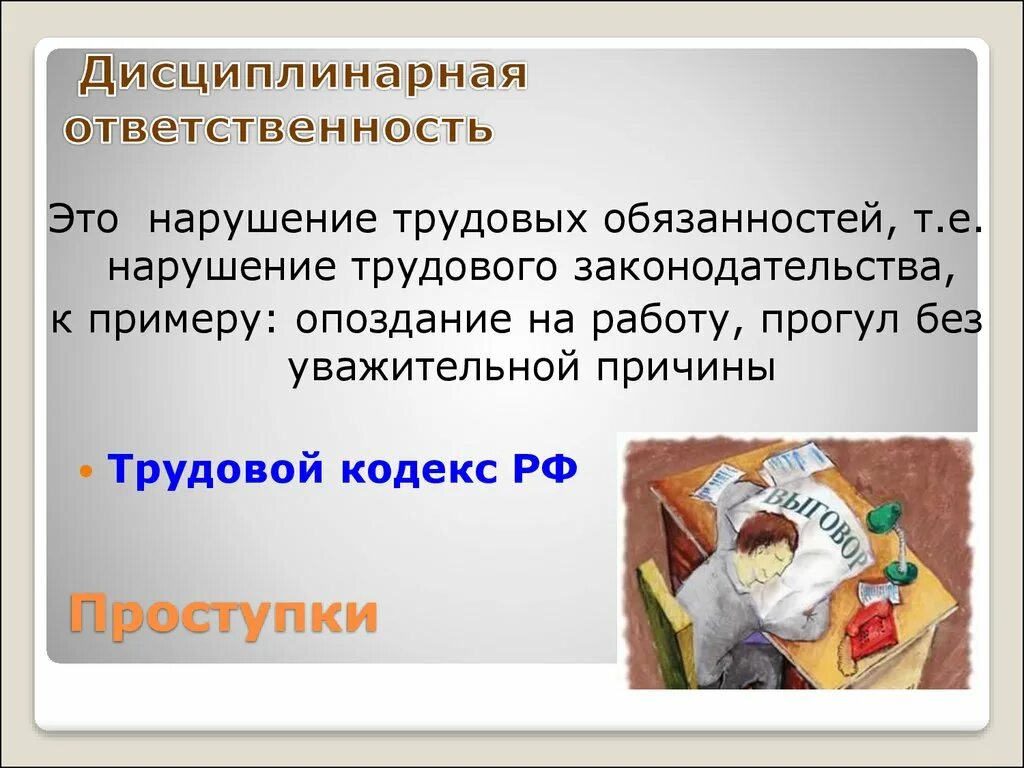 Дисциплинарная ответственность

Это нарушение трудовых обязанностей, т.е. нарушение трудового законодательства, к примеру: опоздание на работу, прогул без уважительной причины

• Трудовой кодекс РФ

ВЫГОВОР

Проступки